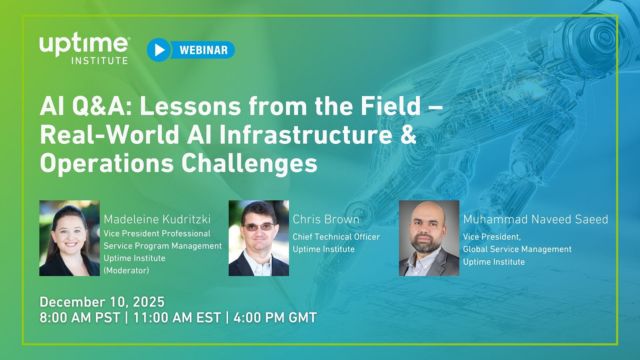 uptime INSTITUTE

WEBINAR

AI Q&A: Lessons from the Field – Real-World AI Infrastructure & Operations Challenges

Madeleine Kudritzki
Vice President Professional Service Program Management
Uptime Institute
(Moderator)

Chris Brown
Chief Technical Officer
Uptime Institute

Muhammad Naveed Saeed
Vice President,
Global Service Management
Uptime Institute

December 10, 2025
8:00 AM PST | 11:00 AM EST | 4:00 PM GMT